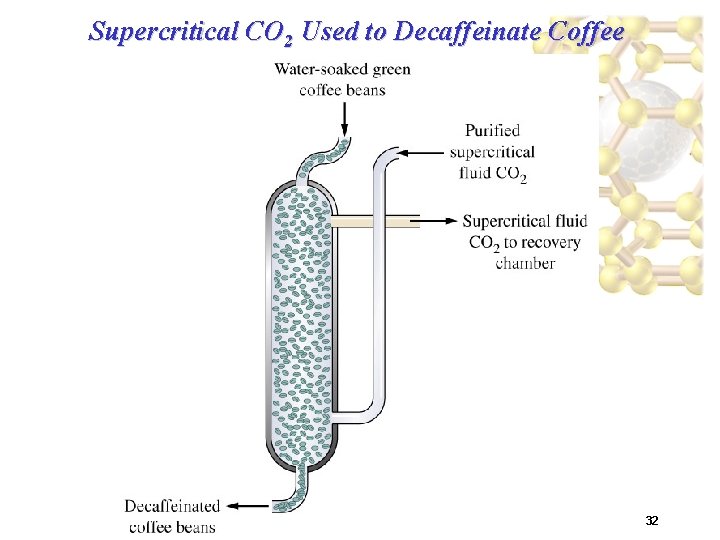 Supercritical $CO_2$ Used to Decaffeinate Coffee

Water-soaked green coffee beans

Purified supercritical fluid $CO_2$

Supercritical fluid $CO_2$ to recovery chamber

Decaffeinated coffee beans

32